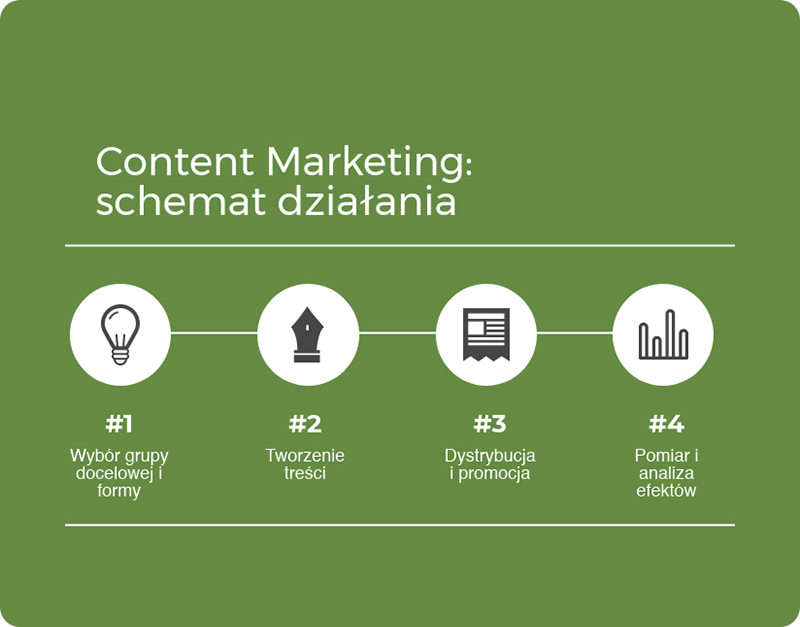 Content Marketing: schemat działania

#1
Wybór grupy docelowej i formy

#2
Tworzenie treści

#3
Dystrybucja i promocja

#4
Pomiar i analiza efektów